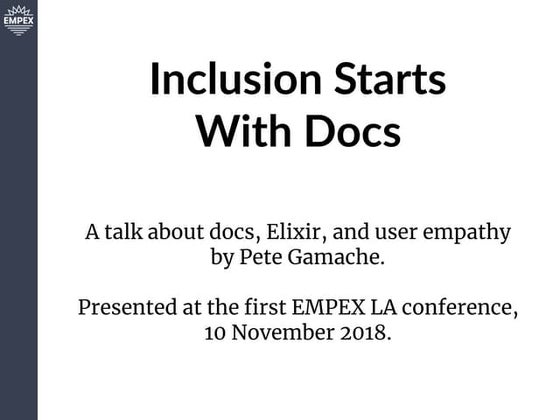 EMPEX

Inclusion Starts With Docs

A talk about docs, Elixir, and user empathy by Pete Gamache.

Presented at the first EMPEX LA conference, 10 November 2018.